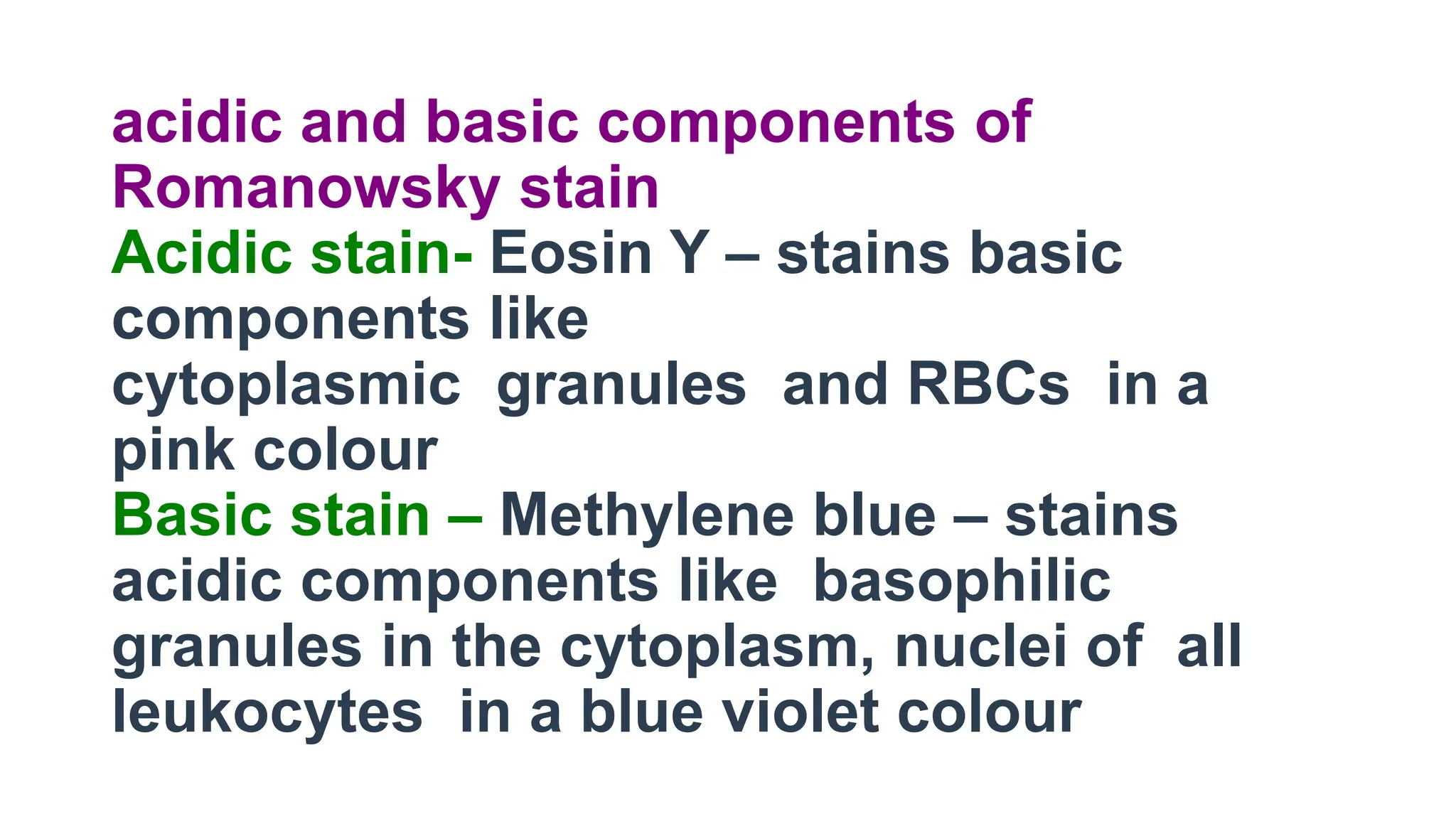 acidic and basic components of Romanowsky stain

Acidic stain- Eosin Y – stains basic components like cytoplasmic granules and RBCs in a pink colour

Basic stain – Methylene blue – stains acidic components like basophilic granules in the cytoplasm, nuclei of all leukocytes in a blue violet colour